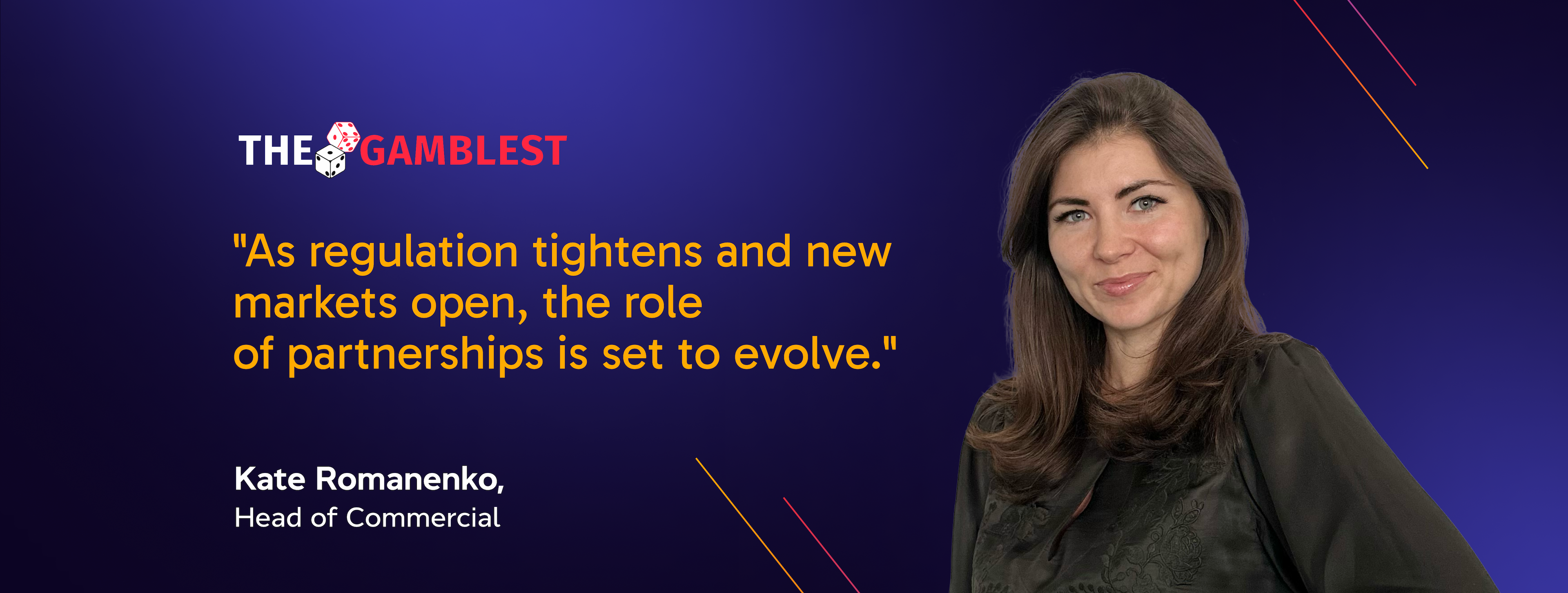 THE GAMBLEST

"As regulation tightens and new markets open, the role of partnerships is set to evolve."

Kate Romanenko,
Head of Commercial